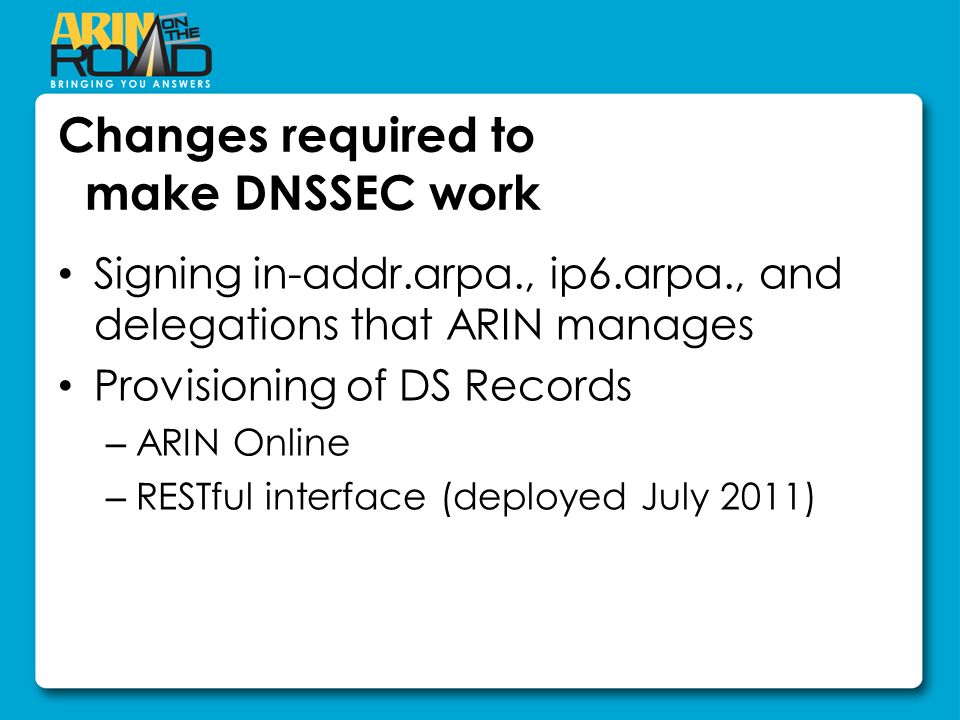 ARIN ON THE ROAD
BRINGING YOU ANSWERS

Changes required to make DNSSEC work

• Signing in-addr.arpa., ip6.arpa., and delegations that ARIN manages
• Provisioning of DS Records
– ARIN Online
– RESTful interface (deployed July 2011)